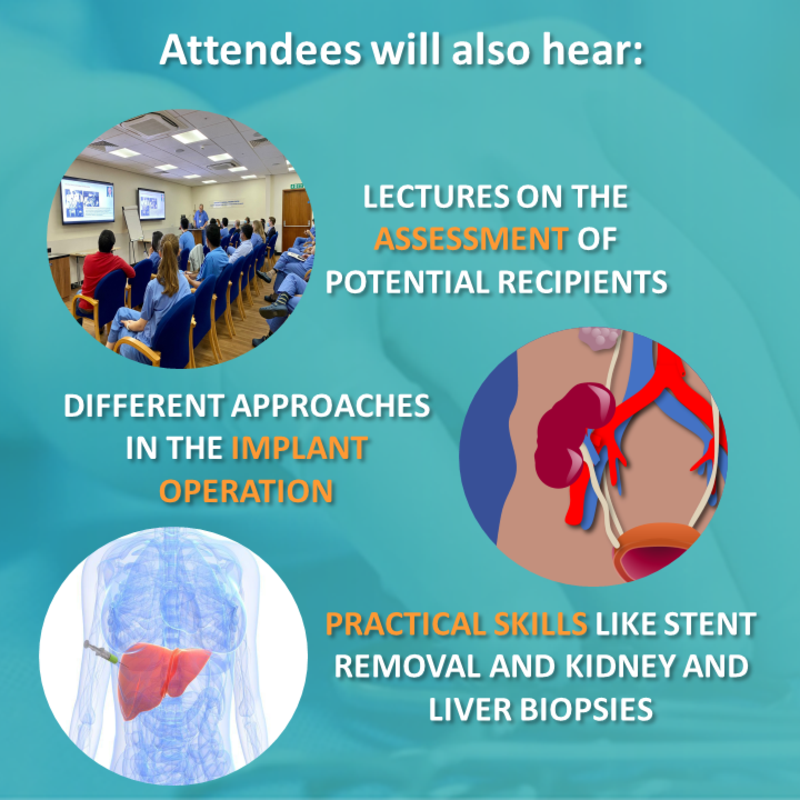 Attendees will also hear:

LECTURES ON THE ASSESSMENT OF POTENTIAL RECIPIENTS

DIFFERENT APPROACHES IN THE IMPLANT OPERATION

PRACTICAL SKILLS LIKE STENT REMOVAL AND KIDNEY AND LIVER BIOPSIES